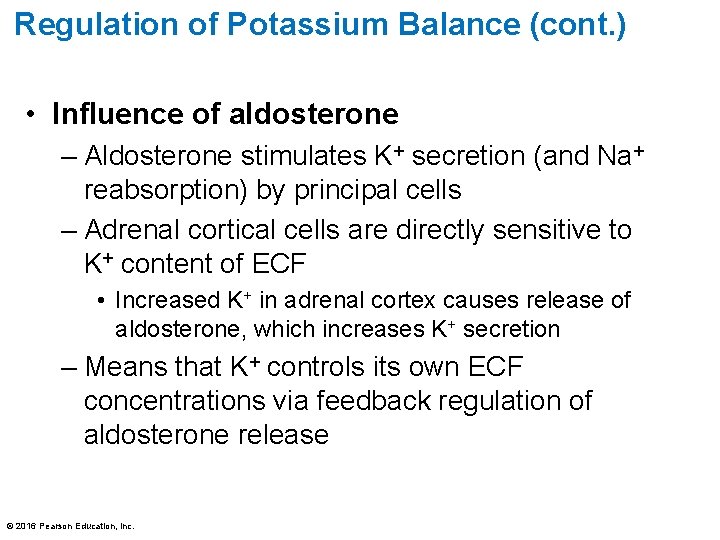 Regulation of Potassium Balance (cont.)

• Influence of aldosterone

– Aldosterone stimulates $K^+$ secretion (and $Na^+$ reabsorption) by principal cells

– Adrenal cortical cells are directly sensitive to $K^+$ content of ECF

• Increased $K^+$ in adrenal cortex causes release of aldosterone, which increases $K^+$ secretion

– Means that $K^+$ controls its own ECF concentrations via feedback regulation of aldosterone release

© 2016 Pearson Education, Inc.